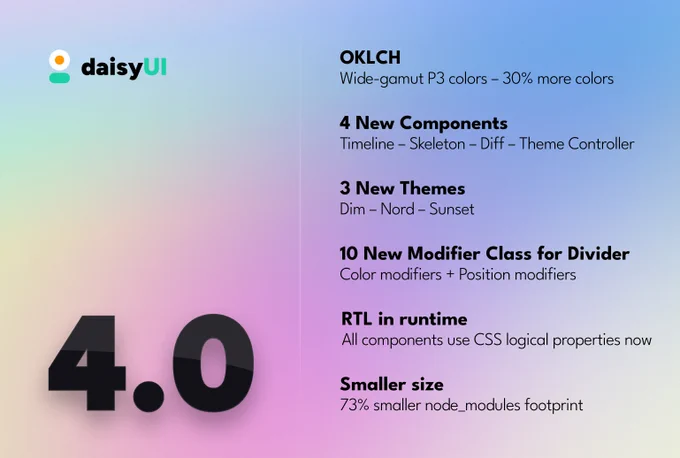 daisyUI

4.0

OKLCH
Wide-gamut P3 colors – 30% more colors

4 New Components
Timeline – Skeleton – Diff – Theme Controller

3 New Themes
Dim – Nord – Sunset

10 New Modifier Class for Divider
Color modifiers + Position modifiers

RTL in runtime
All components use CSS logical properties now

Smaller size
73% smaller node_modules footprint